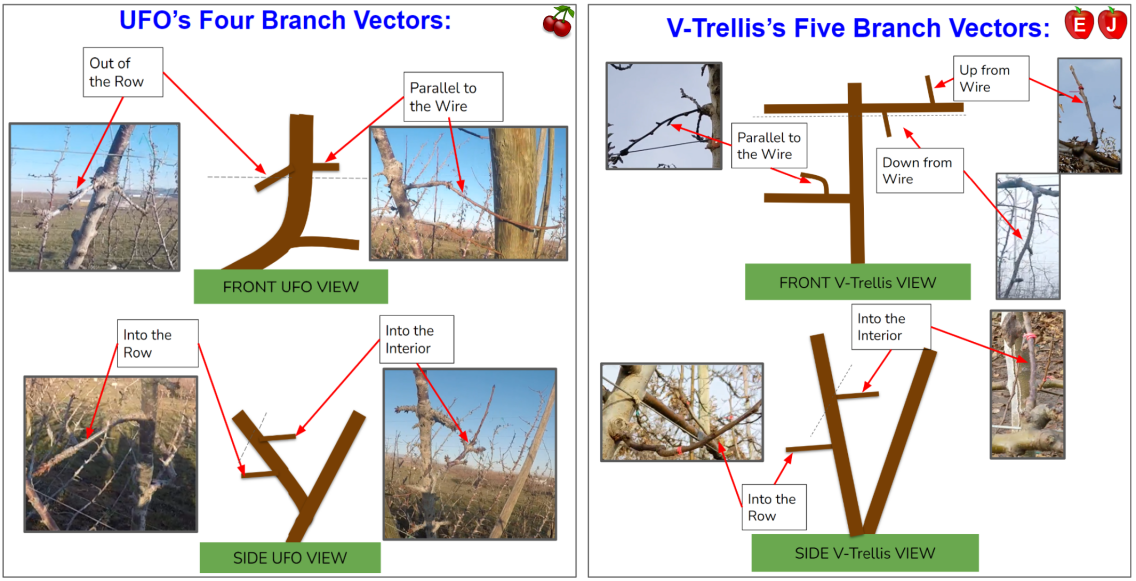 UFO's Four Branch Vectors:

Out of the Row

Parallel to the Wire

FRONT UFO VIEW

Into the Row

Into the Interior

SIDE UFO VIEW

V-Trellis's Five Branch Vectors:

E J

Up from Wire

Parallel to the Wire

Down from Wire

FRONT V-Trellis VIEW

Into the Interior

Into the Row

SIDE V-Trellis VIEW